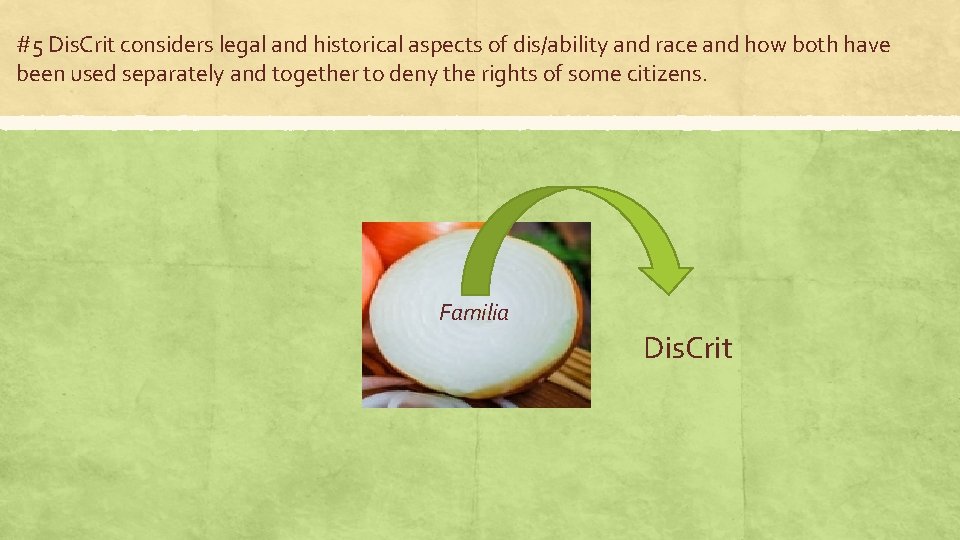 #5 DisCrit considers legal and historical aspects of dis/ability and race and how both have been used separately and together to deny the rights of some citizens.

Familia

DisCrit